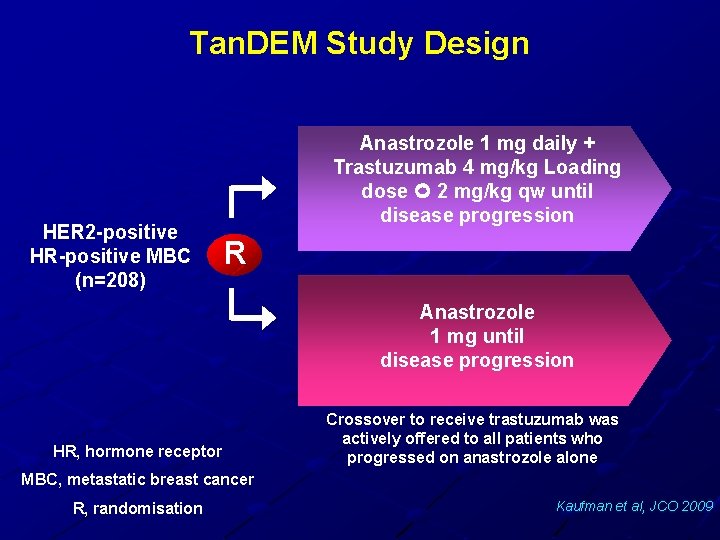 TanDEM Study Design

HER2-positive HR-positive MBC (n=208)

R

Anastrozole 1 mg daily + Trastuzumab 4 mg/kg Loading dose ○ 2 mg/kg qw until disease progression

Anastrozole 1 mg until disease progression

Crossover to receive trastuzumab was actively offered to all patients who progressed on anastrozole alone

HR, hormone receptor

MBC, metastatic breast cancer

R, randomisation

Kaufman et al, JCO 2009